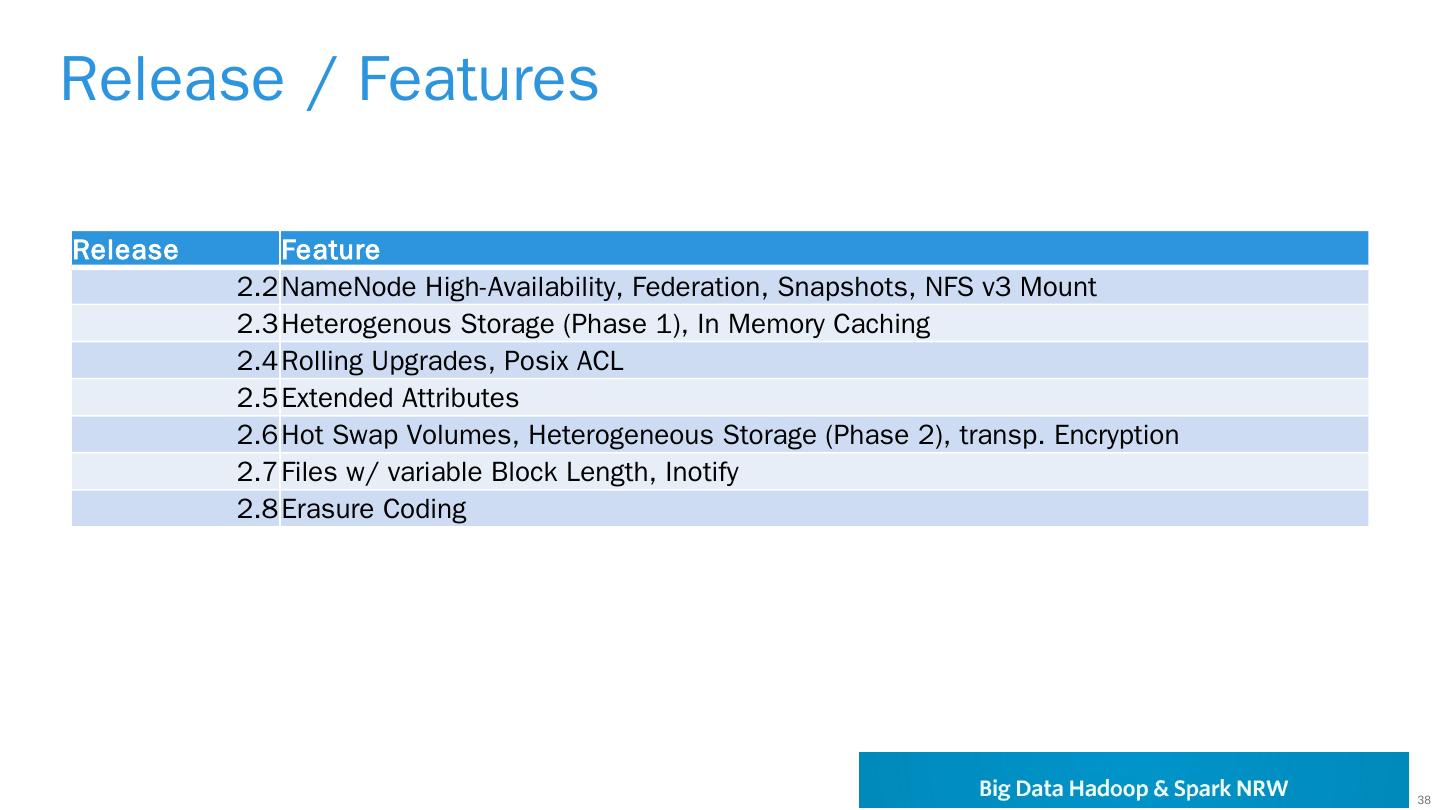 Release / Features

| Release | Feature |
|---|---|
| 2.2 | NameNode High-Availability, Federation, Snapshots, NFS v3 Mount |
| 2.3 | Heterogenous Storage (Phase 1), In Memory Caching |
| 2.4 | Rolling Upgrades, Posix ACL |
| 2.5 | Extended Attributes |
| 2.6 | Hot Swap Volumes, Heterogeneous Storage (Phase 2), transp. Encryption |
| 2.7 | Files w/ variable Block Length, Inotify |
| 2.8 | Erasure Coding |

Big Data Hadoop & Spark NRW

38